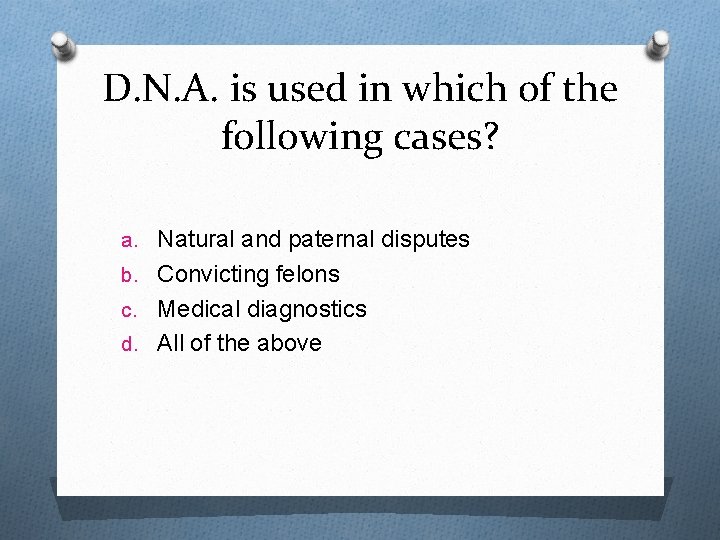 D.N.A. is used in which of the following cases?

a. Natural and paternal disputes
b. Convicting felons
c. Medical diagnostics
d. All of the above